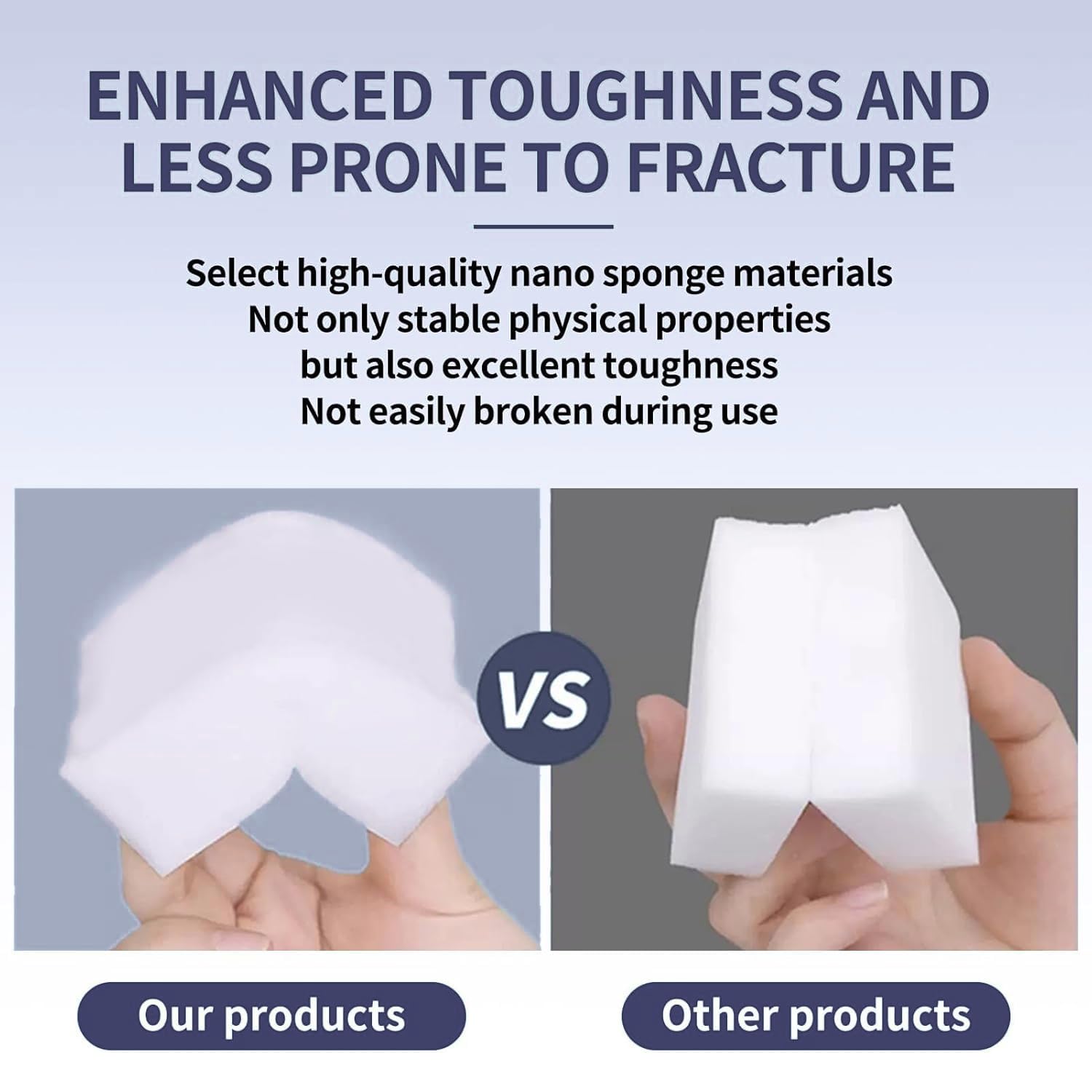 ENHANCED TOUGHNESS AND LESS PRONE TO FRACTURE

Select high-quality nano sponge materials
Not only stable physical properties
but also excellent toughness
Not easily broken during use

VS

Our products

Other products